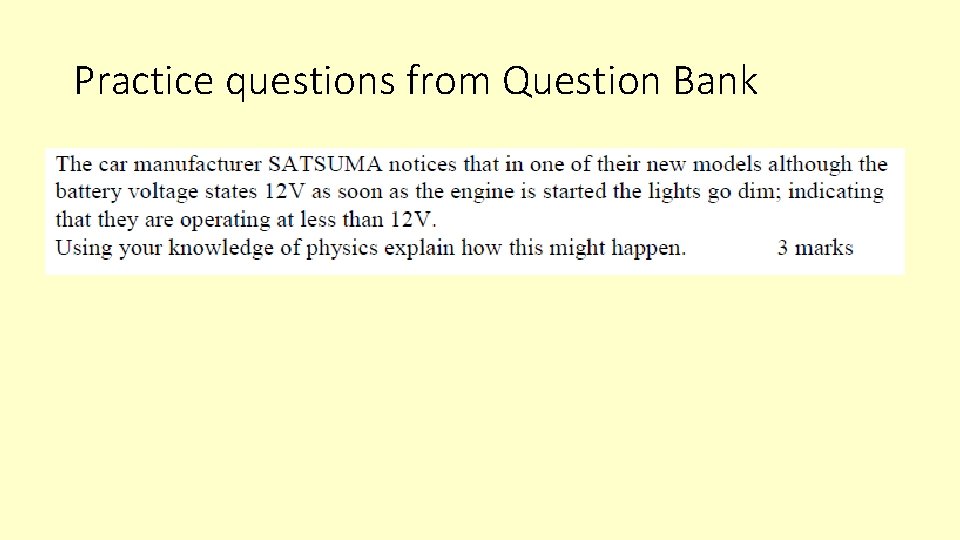 Practice questions from Question Bank

The car manufacturer SATSUMA notices that in one of their new models although the battery voltage states 12V as soon as the engine is started the lights go dim; indicating that they are operating at less than 12V.
Using your knowledge of physics explain how this might happen. 3 marks